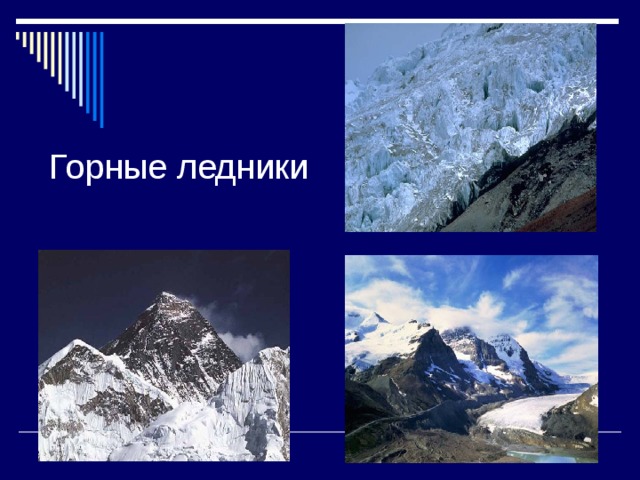 Горные ледники